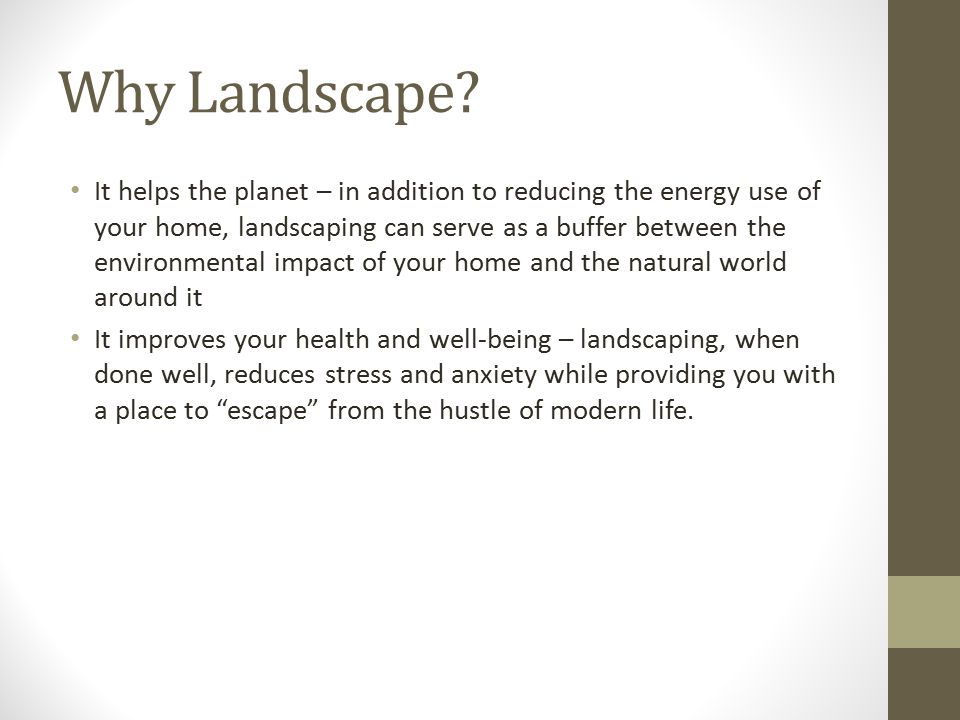 Why Landscape?

• It helps the planet – in addition to reducing the energy use of your home, landscaping can serve as a buffer between the environmental impact of your home and the natural world around it

• It improves your health and well-being – landscaping, when done well, reduces stress and anxiety while providing you with a place to “escape” from the hustle of modern life.